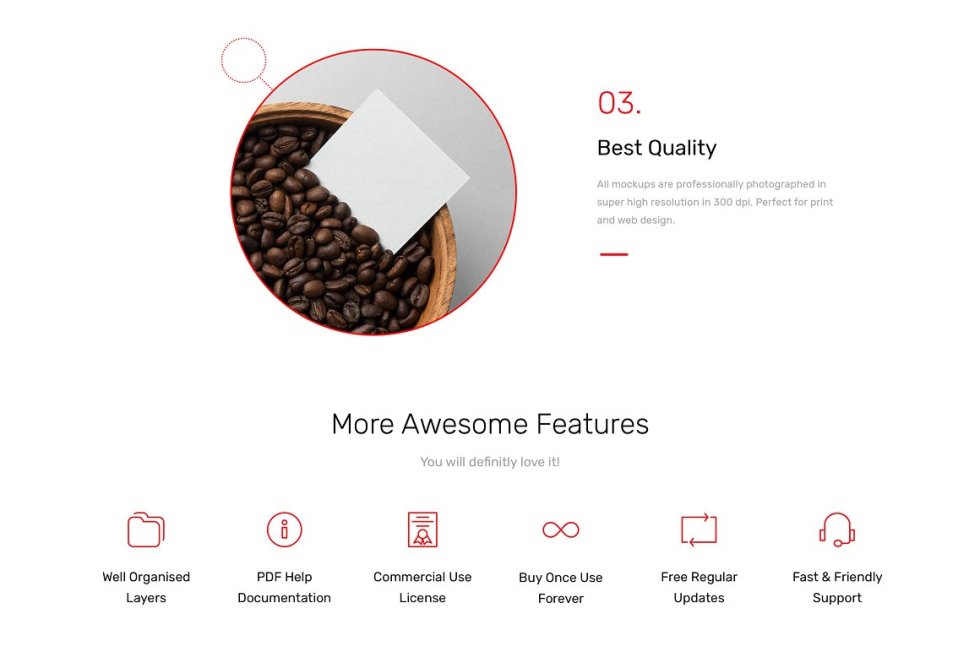 03.

Best Quality

All mockups are professionally photographed in super high resolution in 300 dpi. Perfect for print and web design.

More Awesome Features

You will definitly love it!

Well Organised Layers

PDF Help Documentation

Commercial Use License

Buy Once Use Forever

Free Regular Updates

Fast & Friendly Support